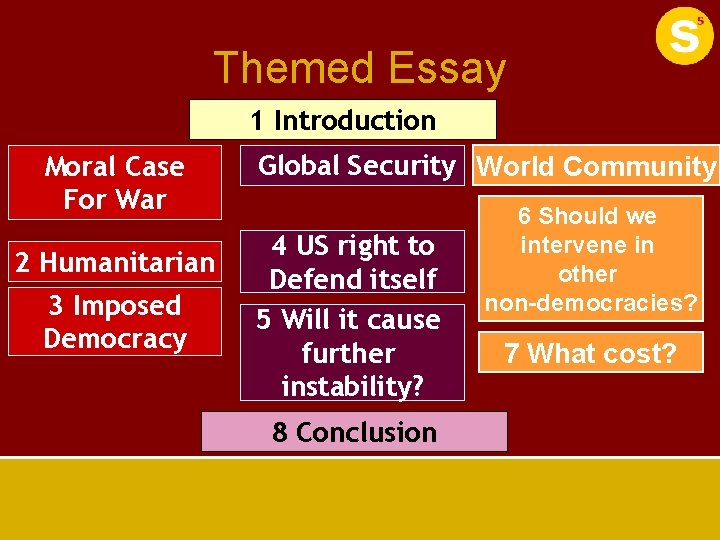 S5

Themed Essay

1 Introduction

Moral Case For War

2 Humanitarian

3 Imposed Democracy

Global Security

4 US right to Defend itself

5 Will it cause further instability?

World Community

6 Should we intervene in other non-democracies?

7 What cost?

8 Conclusion